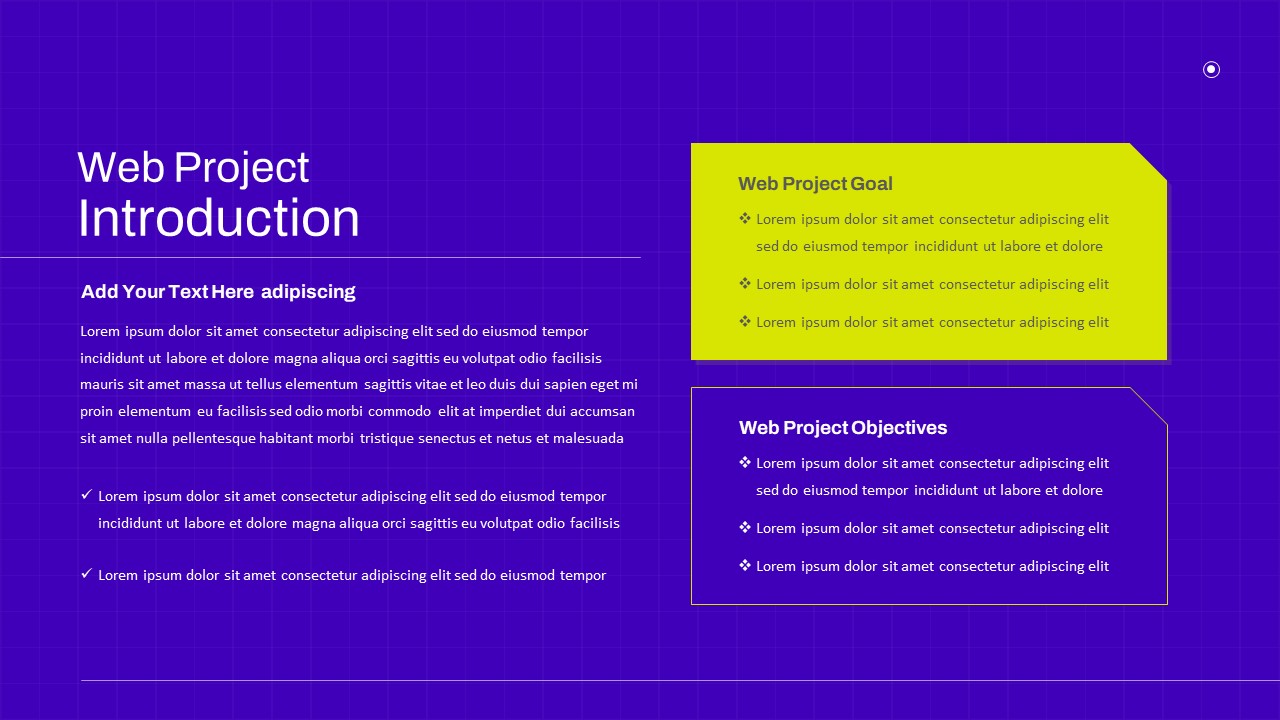 Web Project
Introduction

Add Your Text Here adipiscing

Lorem ipsum dolor sit amet consectetur adipiscing elit sed do eiusmod tempor incididunt ut labore et dolore magna aliqua orci sagittis eu volutpat odio facilisis mauris sit amet massa ut tellus elementum sagittis vitae et leo duis dui sapien eget mi proin elementum eu facilisis sed odio morbi commodo elit at imperdiet dui accumsan sit amet nulla pellentesque habitant morbi tristique senectus et netus et malesuada

✓ Lorem ipsum dolor sit amet consectetur adipiscing elit sed do eiusmod tempor incididunt ut labore et dolore magna aliqua orci sagittis eu volutpat odio facilisis

✓ Lorem ipsum dolor sit amet consectetur adipiscing elit sed do eiusmod tempor

Web Project Goal

❖ Lorem ipsum dolor sit amet consectetur adipiscing elit sed do eiusmod tempor incididunt ut labore et dolore

❖ Lorem ipsum dolor sit amet consectetur adipiscing elit

❖ Lorem ipsum dolor sit amet consectetur adipiscing elit

Web Project Objectives

❖ Lorem ipsum dolor sit amet consectetur adipiscing elit sed do eiusmod tempor incididunt ut labore et dolore

❖ Lorem ipsum dolor sit amet consectetur adipiscing elit

❖ Lorem ipsum dolor sit amet consectetur adipiscing elit